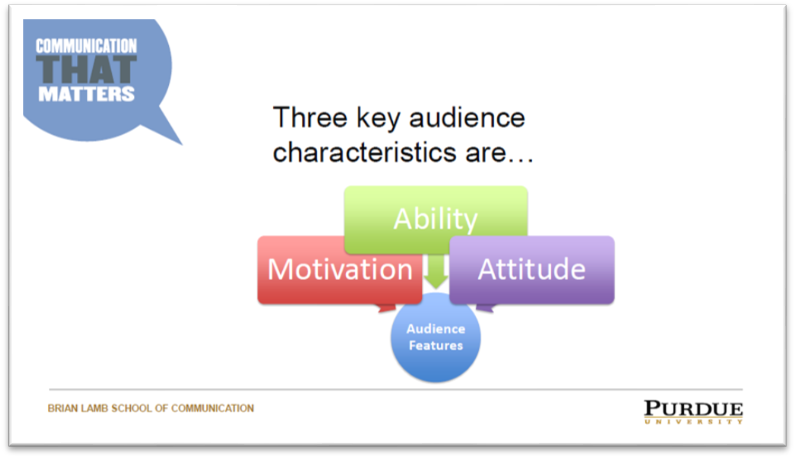 COMMUNICATION THAT MATTERS

Three key audience characteristics are…

Ability

Motivation

Attitude

Audience Features

BRIAN LAMB SCHOOL OF COMMUNICATION

PURDUE UNIVERSITY